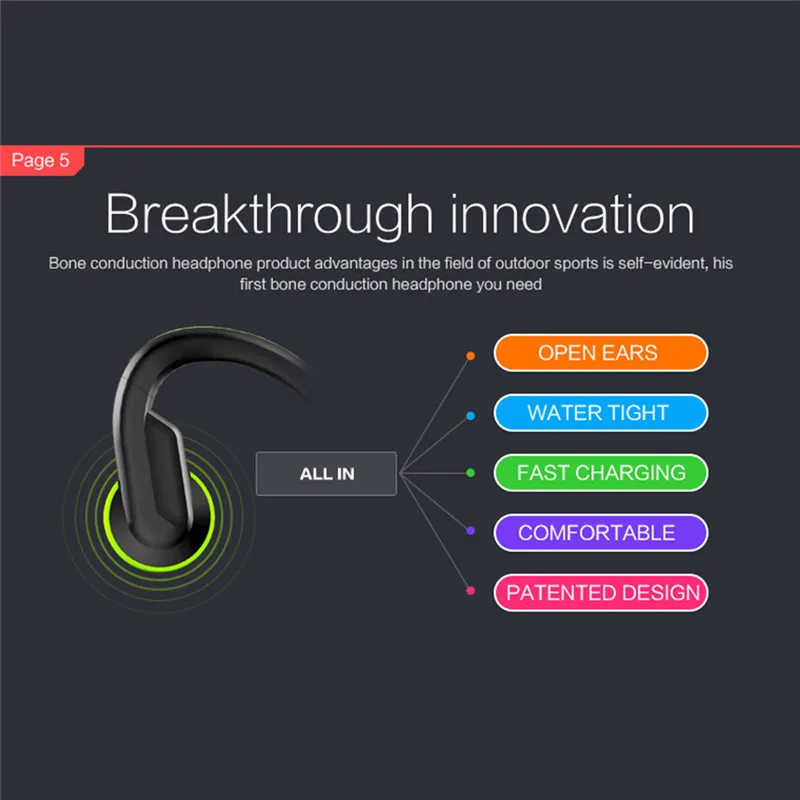 Page 5

Breakthrough innovation

Bone conduction headphone product advantages in the field of outdoor sports is self-evident, his first bone conduction headphone you need

ALL IN

OPEN EARS

WATER TIGHT

FAST CHARGING

COMFORTABLE

PATENTED DESIGN